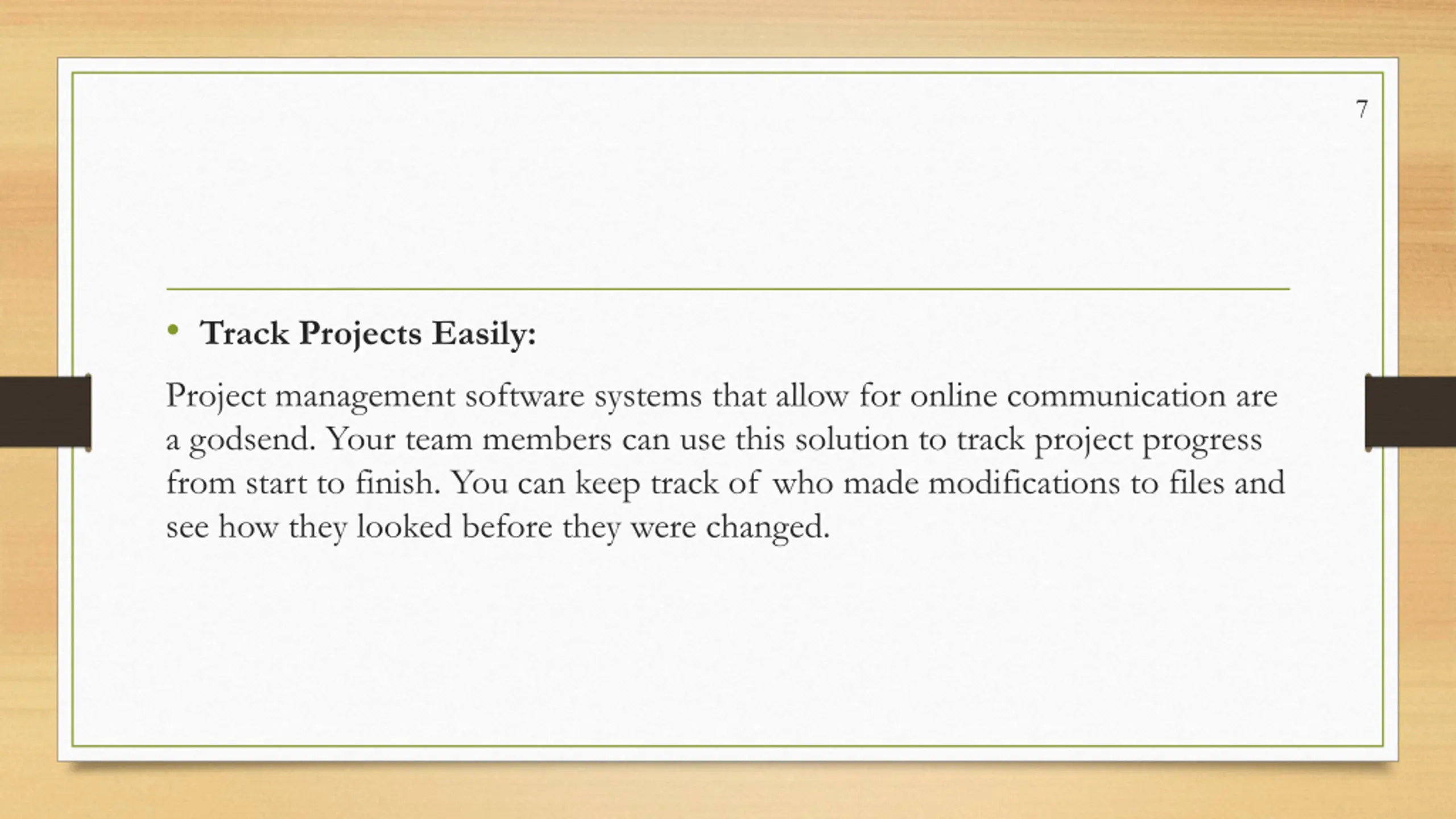 7

• Track Projects Easily:

Project management software systems that allow for online communication are a godsend. Your team members can use this solution to track project progress from start to finish. You can keep track of who made modifications to files and see how they looked before they were changed.